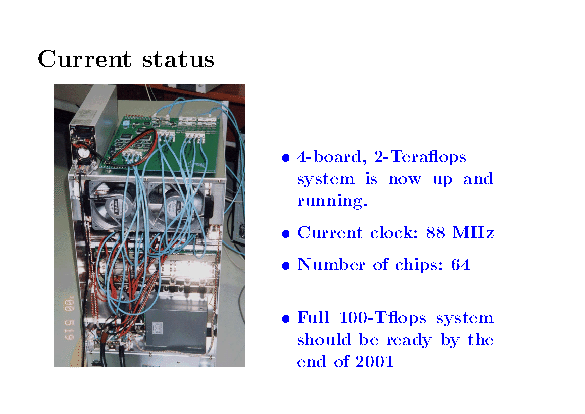 Current status

'00 5 19

• 4-board, 2-Teraflops system is now up and running.

• Current clock: 88 MHz

• Number of chips: 64

• Full 100-Tflops system should be ready by the end of 2001